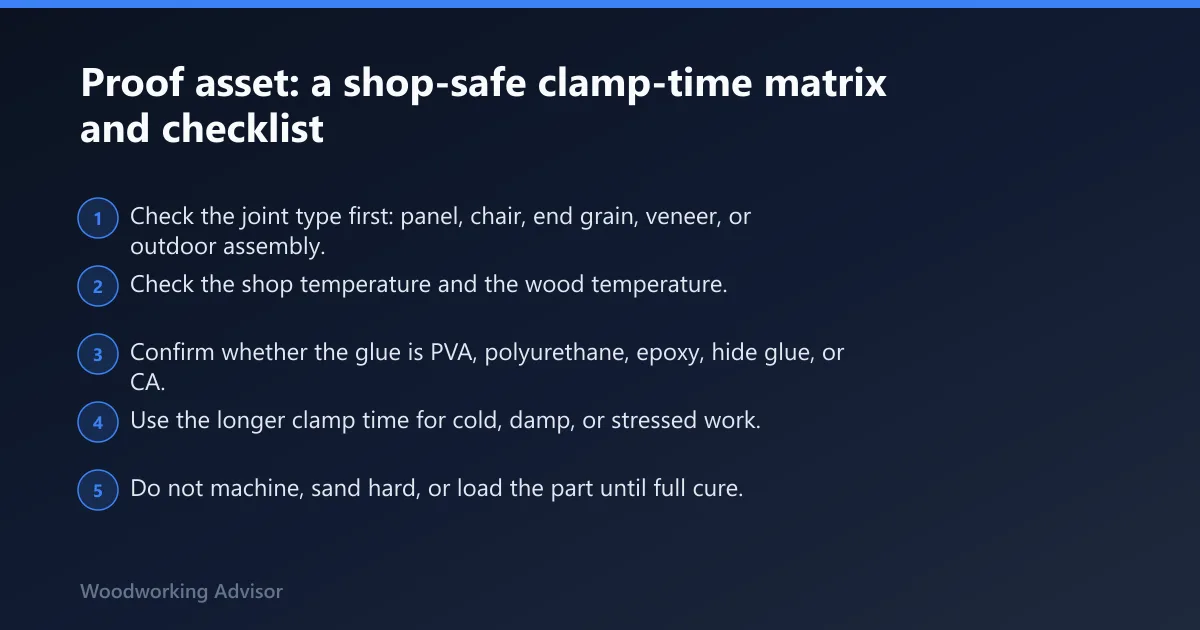 Proof asset: a shop-safe clamp-time matrix and checklist

1 Check the joint type first: panel, chair, end grain, veneer, or outdoor assembly.

2 Check the shop temperature and the wood temperature.

3 Confirm whether the glue is PVA, polyurethane, epoxy, hide glue, or CA.

4 Use the longer clamp time for cold, damp, or stressed work.

5 Do not machine, sand hard, or load the part until full cure.

Woodworking Advisor